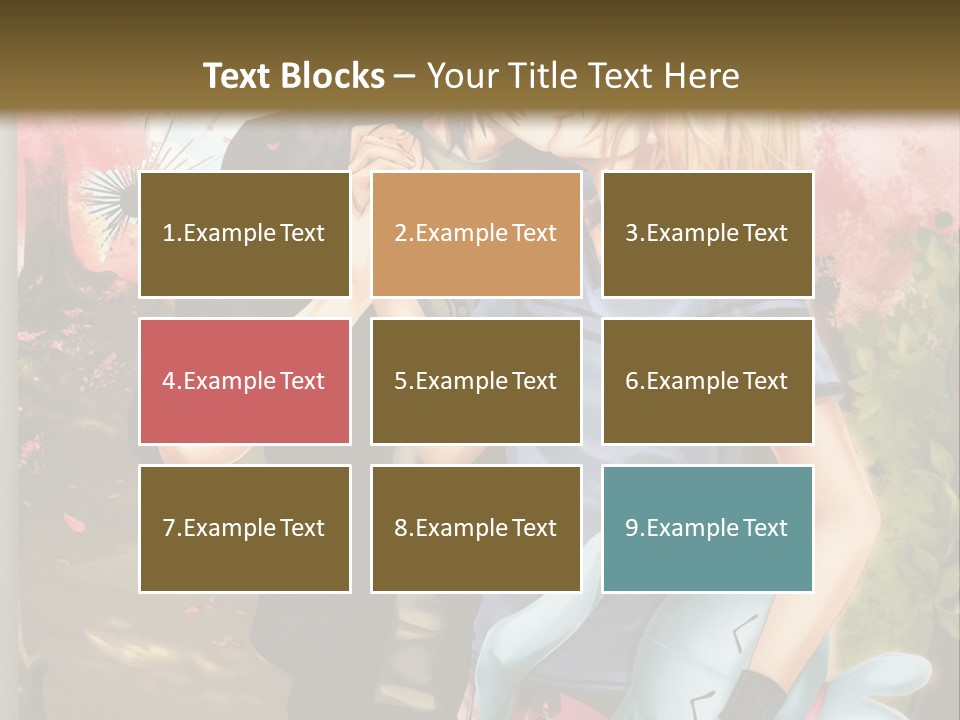 Text Blocks – Your Title Text Here

1.Example Text

2.Example Text

3.Example Text

4.Example Text

5.Example Text

6.Example Text

7.Example Text

8.Example Text

9.Example Text